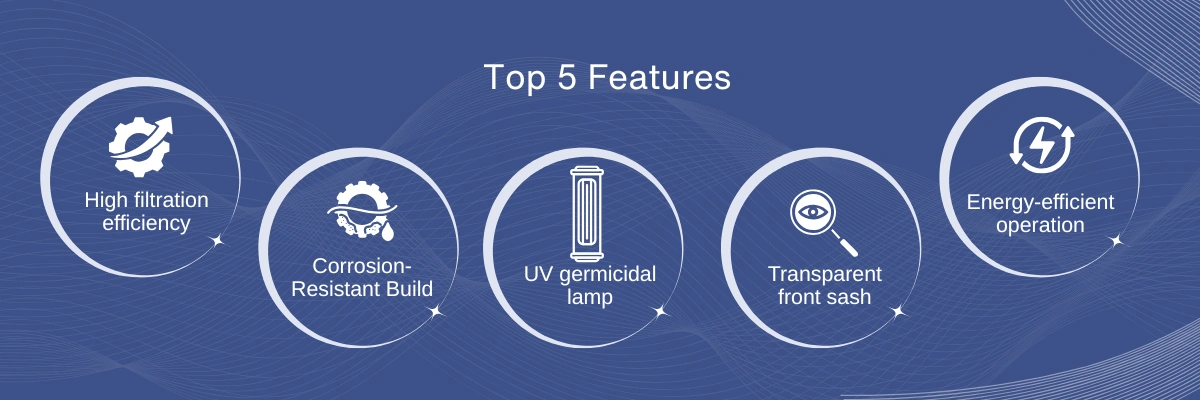 Top 5 Features

High filtration efficiency

Corrosion-Resistant Build

UV germicidal lamp

Transparent front sash

Energy-efficient operation